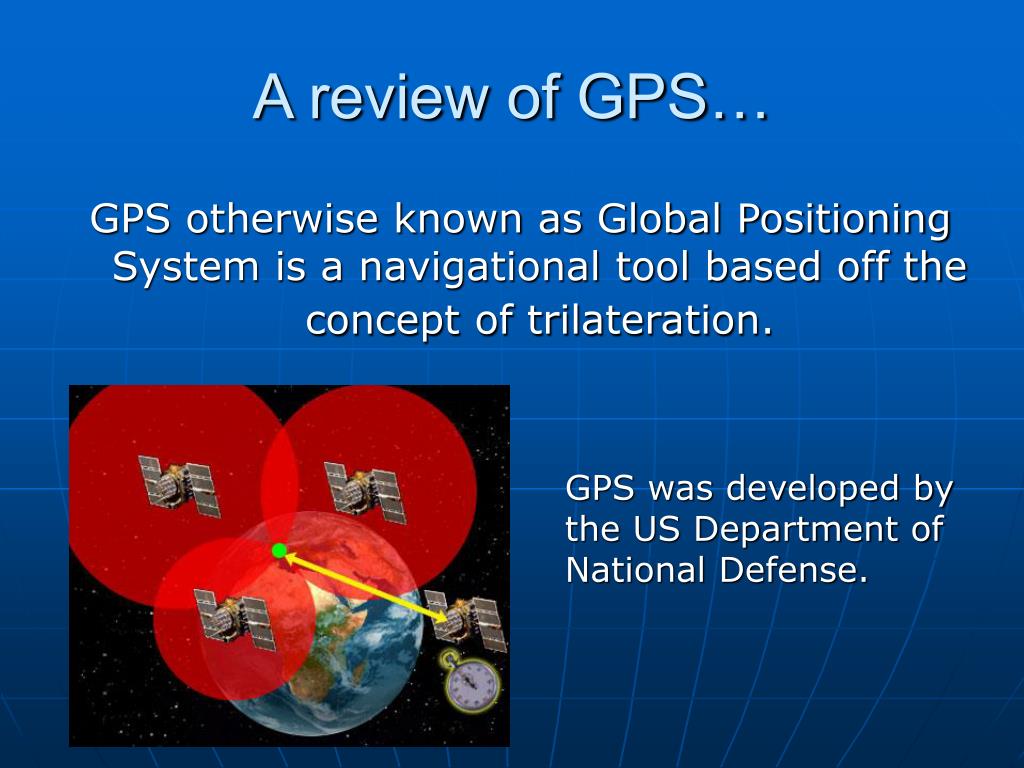 A review of GPS…

GPS otherwise known as Global Positioning System is a navigational tool based off the concept of trilateration.

GPS was developed by the US Department of National Defense.